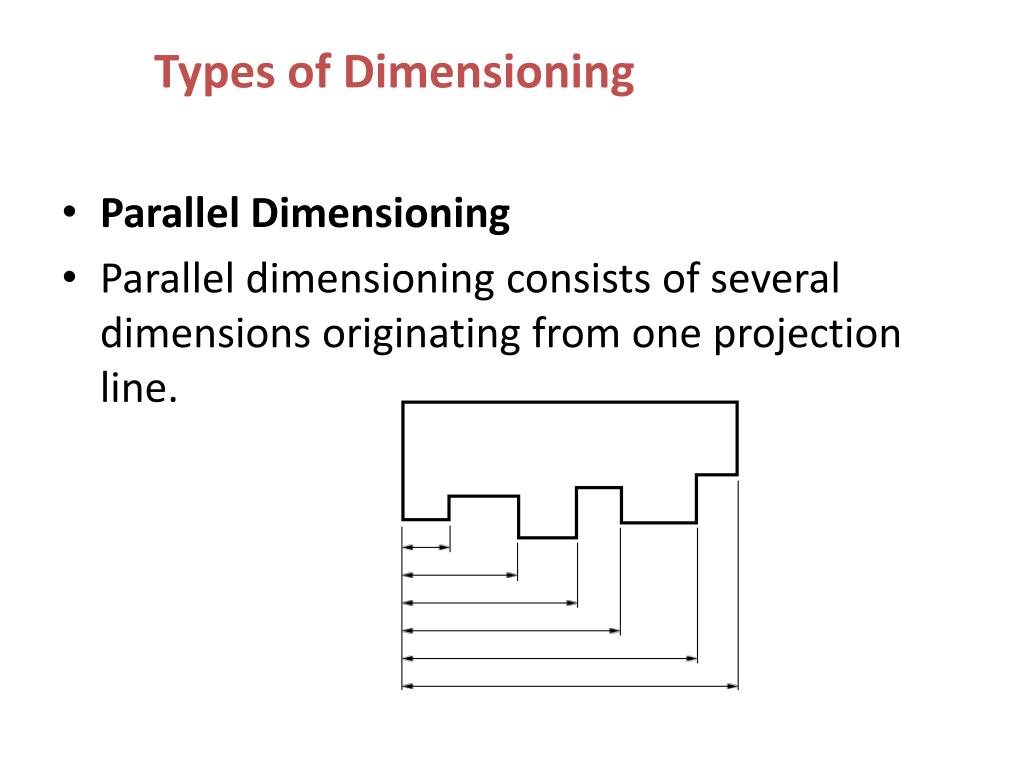 Types of Dimensioning

• Parallel Dimensioning
• Parallel dimensioning consists of several dimensions originating from one projection line.